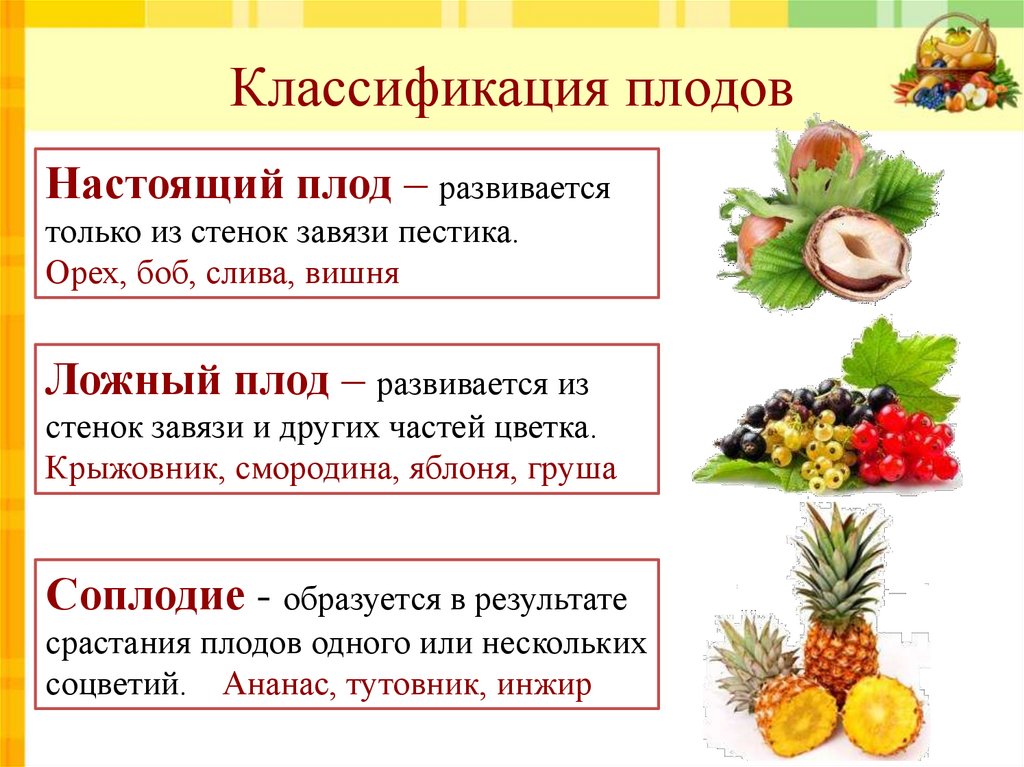 Классификация плодов

Настоящий плод – развивается только из стенок завязи пестика.
Орех, боб, слива, вишня

Ложный плод – развивается из стенок завязи и других частей цветка.
Крыжовник, смородина, яблоня, груша

Соплодие - образуется в результате срастания плодов одного или нескольких соцветий. Ананас, тутовник, инжир